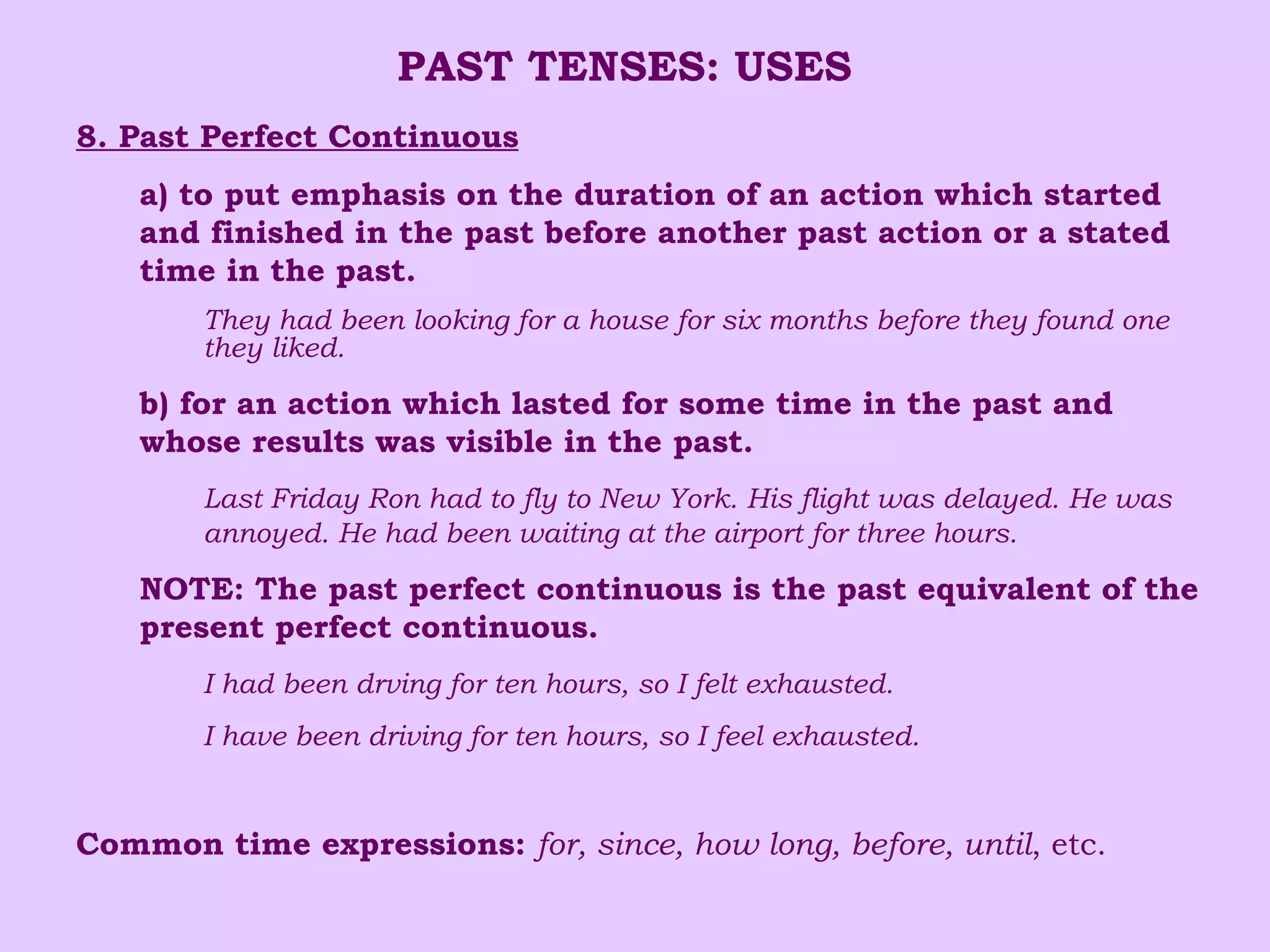 PAST TENSES: USES

8. Past Perfect Continuous

a) to put emphasis on the duration of an action which started and finished in the past before another past action or a stated time in the past.

They had been looking for a house for six months before they found one they liked.

b) for an action which lasted for some time in the past and whose results was visible in the past.

Last Friday Ron had to fly to New York. His flight was delayed. He was annoyed. He had been waiting at the airport for three hours.

NOTE: The past perfect continuous is the past equivalent of the present perfect continuous.

I had been drving for ten hours, so I felt exhausted.

I have been driving for ten hours, so I feel exhausted.

Common time expressions: for, since, how long, before, until, etc.